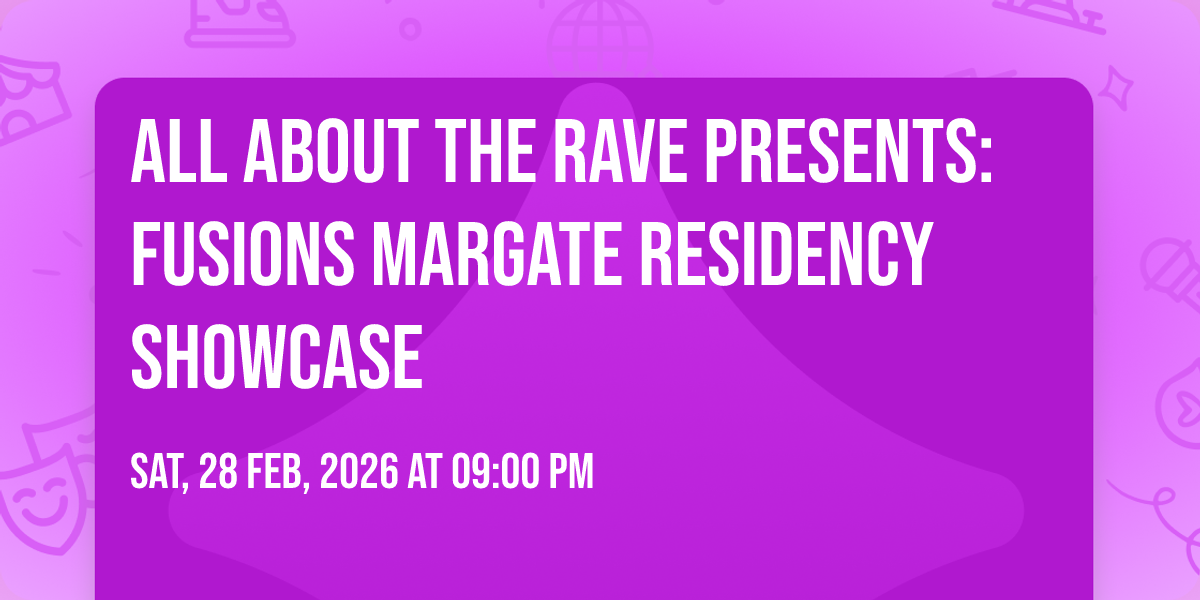 ALL ABOUT THE RAVE PRESENTS: FUSIONS MARGATE RESIDENCY SHOWCASE

SAT, 28 FEB, 2026 AT 09:00 PM